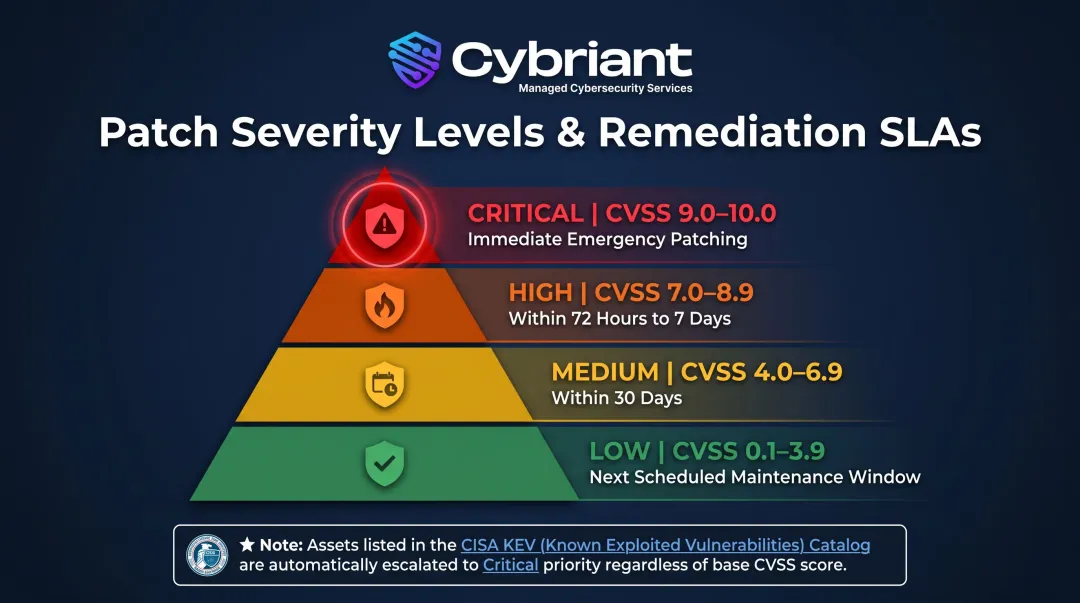 Cybriant
Managed Cybersecurity Services

Patch Severity Levels & Remediation SLAs

CRITICAL | CVSS 9.0–10.0
Immediate Emergency Patching

HIGH | CVSS 7.0–8.9
Within 72 Hours to 7 Days

MEDIUM | CVSS 4.0–6.9
Within 30 Days

LOW | CVSS 0.1–3.9
Next Scheduled Maintenance Window

★ Note: Assets listed in the CISA KEV (Known Exploited Vulnerabilities) Catalog are automatically escalated to Critical priority regardless of base CVSS score.